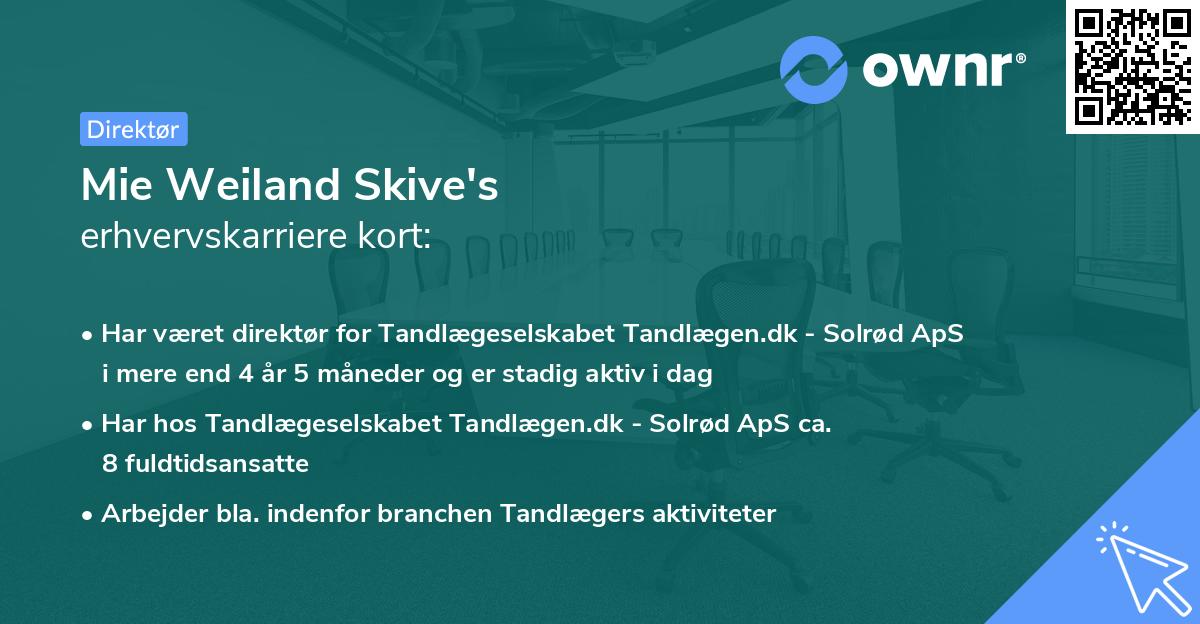 ownr®

Direktør

Mie Weiland Skive's
erhvervskarriere kort:

• Har været direktør for Tandlægeselskabet Tandlægen.dk - Solrød ApS i mere end 4 år 5 måneder og er stadig aktiv i dag

• Har hos Tandlægeselskabet Tandlægen.dk - Solrød ApS ca. 8 fuldtidsansatte

• Arbejder bla. indenfor branchen Tandlægers aktiviteter